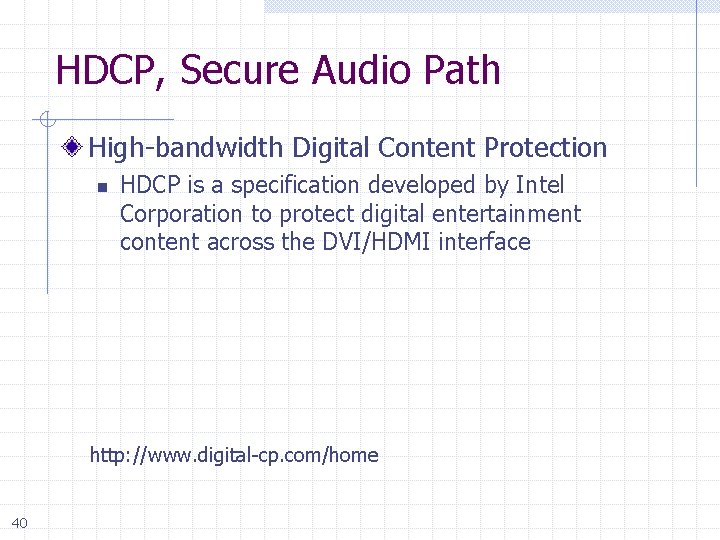 HDCP, Secure Audio Path

High-bandwidth Digital Content Protection

HDCP is a specification developed by Intel Corporation to protect digital entertainment content across the DVI/HDMI interface

http://www.digital-cp.com/home

40